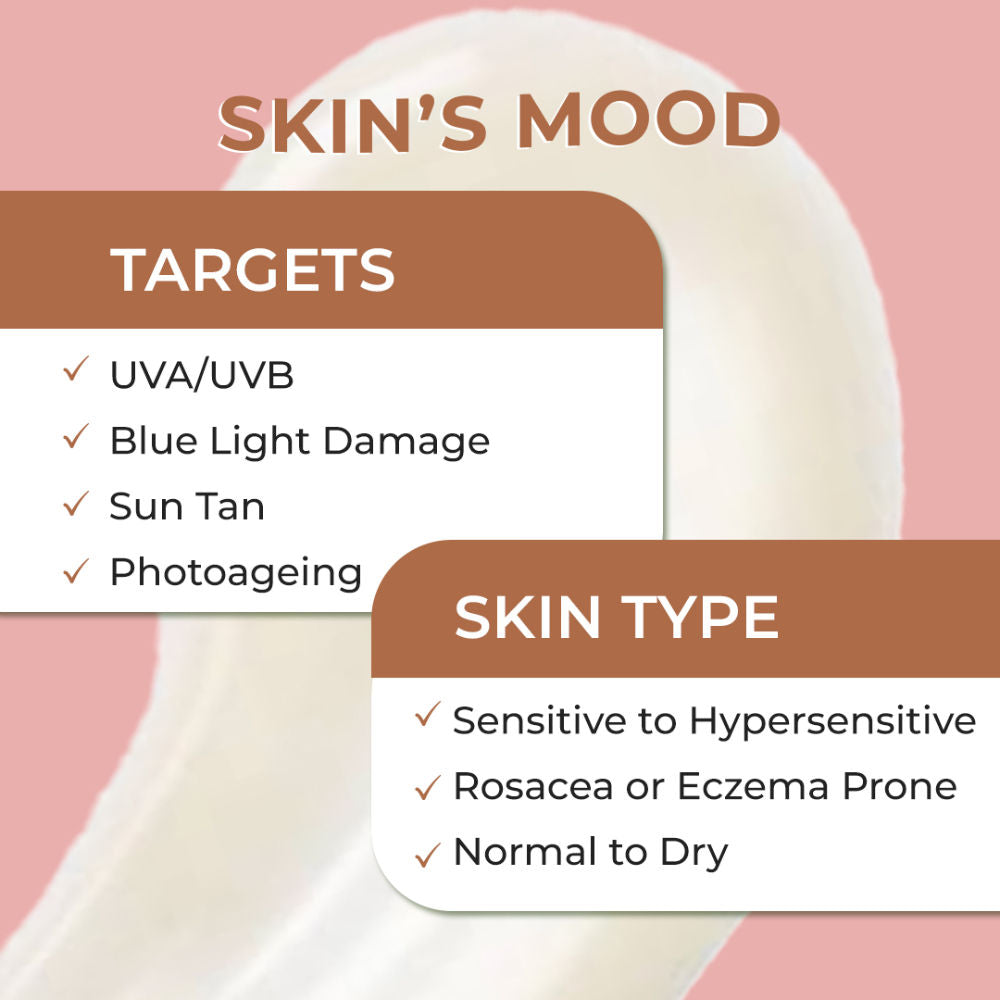 SKIN'S MOOD

TARGETS

✓ UVA/UVB
✓ Blue Light Damage
✓ Sun Tan
✓ Photoageing

SKIN TYPE

✓ Sensitive to Hypersensitive
✓ Rosacea or Eczema Prone
✓ Normal to Dry